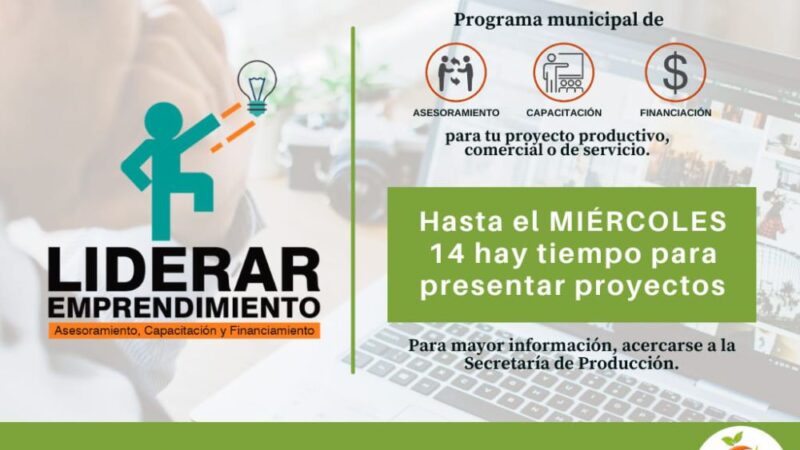 LIDERAR
EMPRENDIMIENTO
Asesoramiento, Capacitación y Financiamiento

Programa municipal de

ASESORAMIENTO CAPACITACIÓN FINANCIACIÓN

para tu proyecto productivo, comercial o de servicio.

Hasta el MIÉRCOLES 14 hay tiempo para presentar proyectos

Para mayor información, acercarse a la Secretaría de Producción.